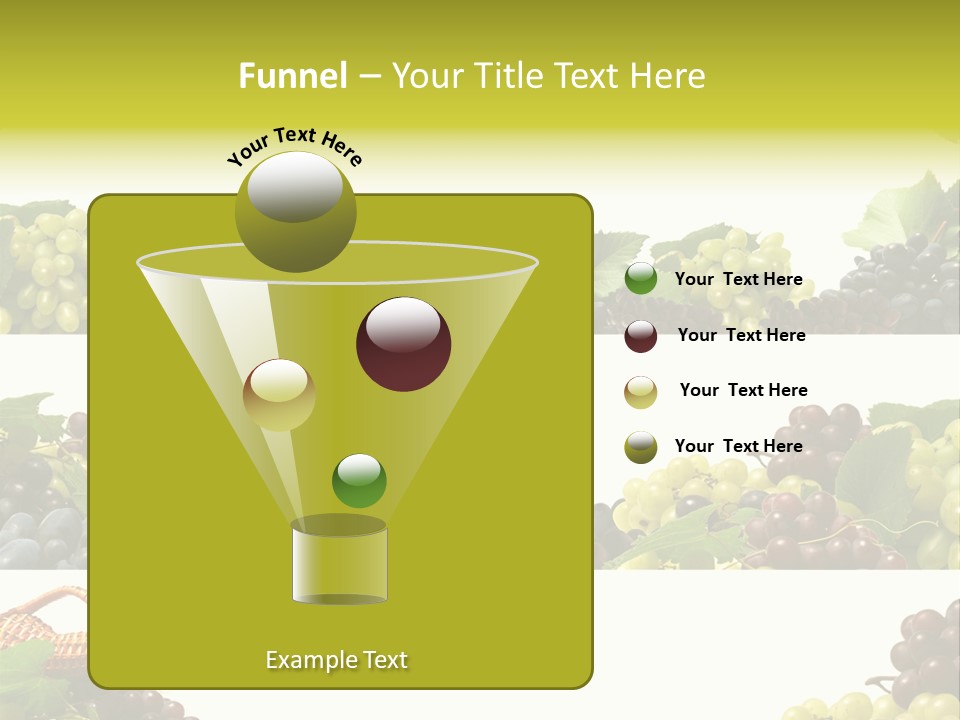 Funnel – Your Title Text Here

Your Text Here

Your Text Here

Your Text Here

Your Text Here

Your Text Here

Example Text